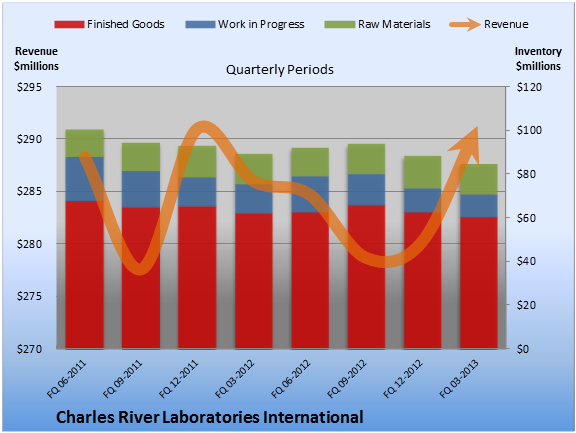 Finished Goods Work in Progress Raw Materials Revenue

Revenue $millions

Quarterly Periods

Inventory $millions

$295
$290
$285
$280
$275
$270

$120
$100
$80
$60
$40
$20
$0

FQ 06-2011
FQ 09-2011
FQ 12-2011
FQ 03-2012
FQ 06-2012
FQ 09-2012
FQ 12-2012
FQ 03-2013

Charles River Laboratories International